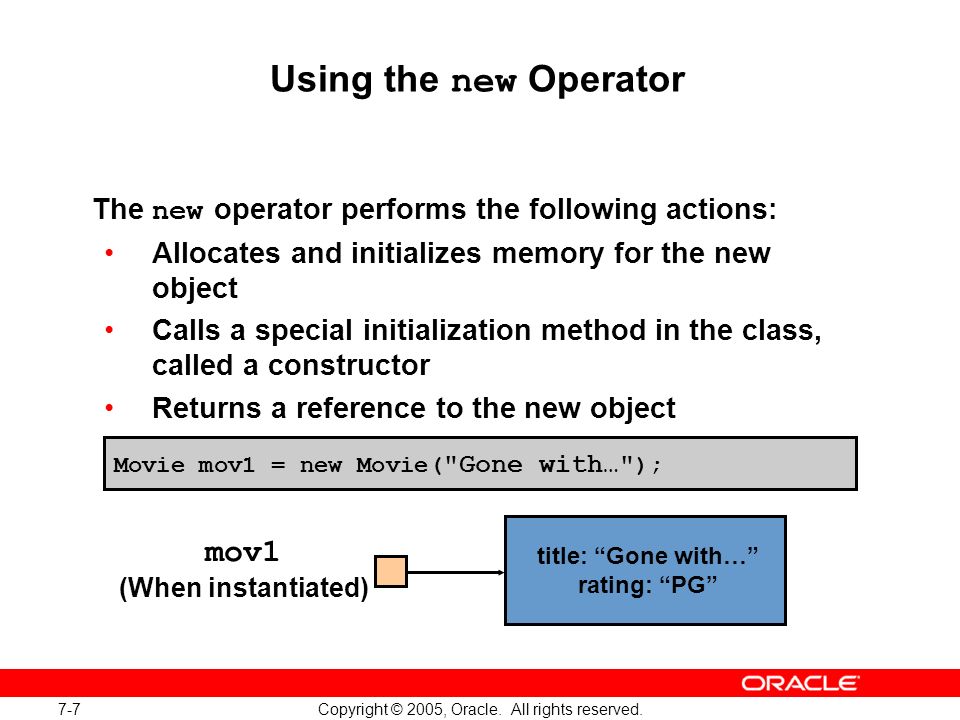 Using the new Operator

The new operator performs the following actions:

• Allocates and initializes memory for the new object
• Calls a special initialization method in the class, called a constructor
• Returns a reference to the new object

Movie mov1 = new Movie("Gone with…");

mov1
(When instantiated)

title: “Gone with…”
rating: “PG”

ORACLE

7-7

Copyright © 2005, Oracle. All rights reserved.